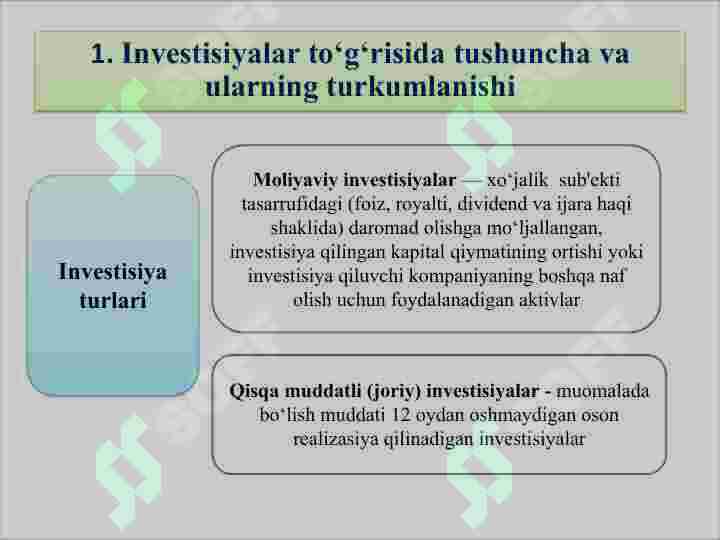 1. Investisiyalar to‘g‘risida tushuncha va ularning turkumlanishi

Investisiya turlari

Moliyaviy investisiyalar — xo‘jalik sub'ekti tasarrufidagi (foiz, royalti, dividend va ijara haqi shaklida) daromad olishga mo‘ljallangan, investisiya qilingan kapital qiymatining ortishi yoki investisiya qiluvchi kompaniyaning boshqa naf olish uchun foydalanadigan aktivlar

Qisqa muddatli (joriy) investisiyalar - muomalada bo‘lish muddati 12 oydan oshmaydigan oson realizasiya qilinadigan investisiyalar